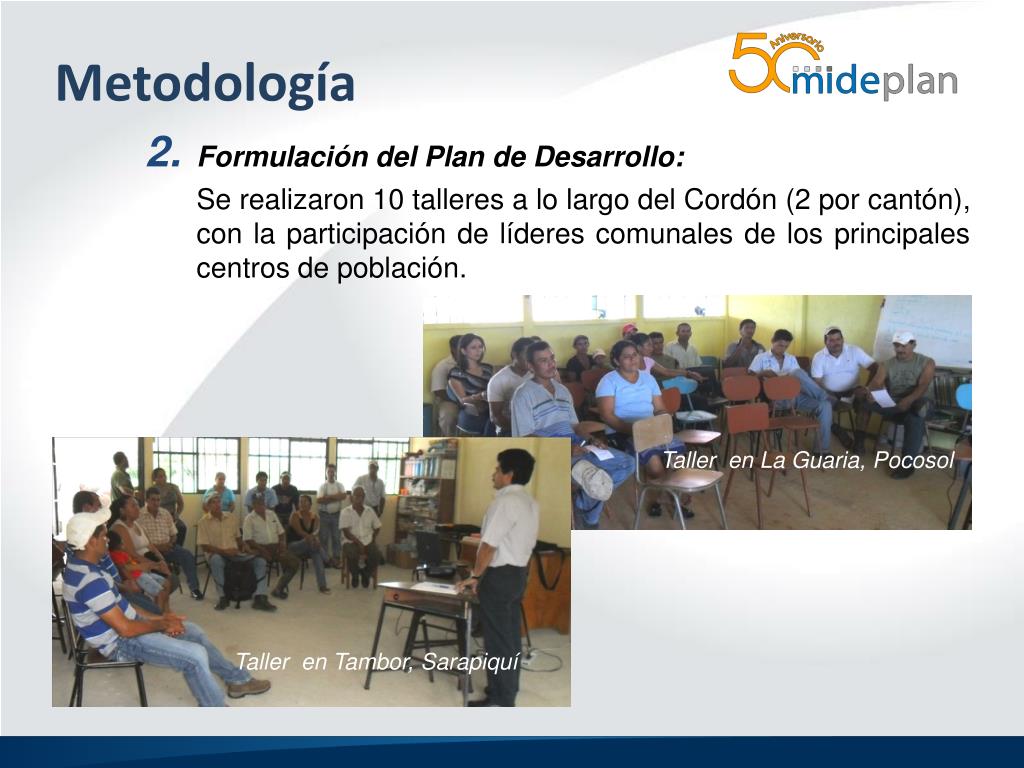 Metodología

50 Aniversario mideplan

2. Formulación del Plan de Desarrollo:

Se realizaron 10 talleres a lo largo del Cordón (2 por cantón), con la participación de líderes comunales de los principales centros de población.

Taller en La Guaria, Pocosol

Taller en Tambor, Sarapiquí